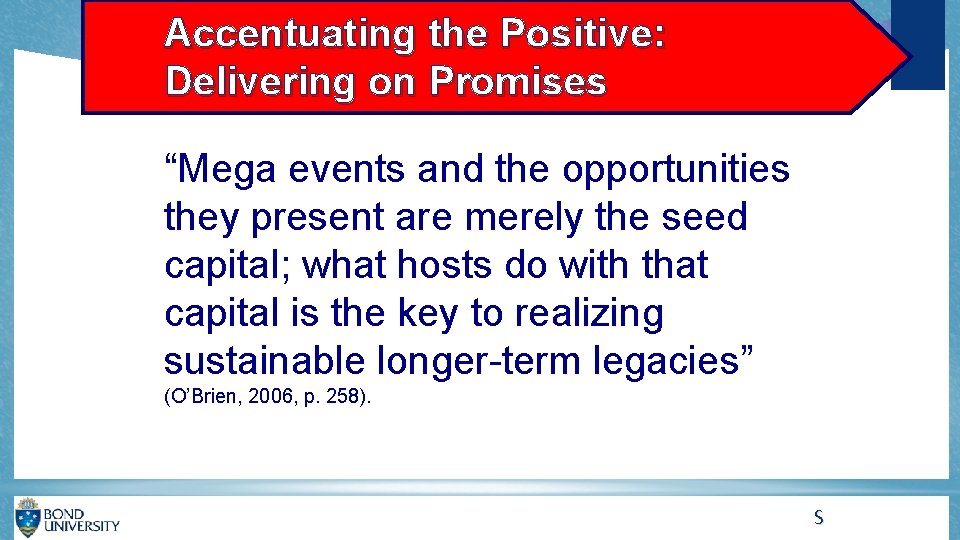 Accentuating the Positive: Delivering on Promises

“Mega events and the opportunities they present are merely the seed capital; what hosts do with that capital is the key to realizing sustainable longer-term legacies” (O’Brien, 2006, p. 258).

BOND UNIVERSITY

S